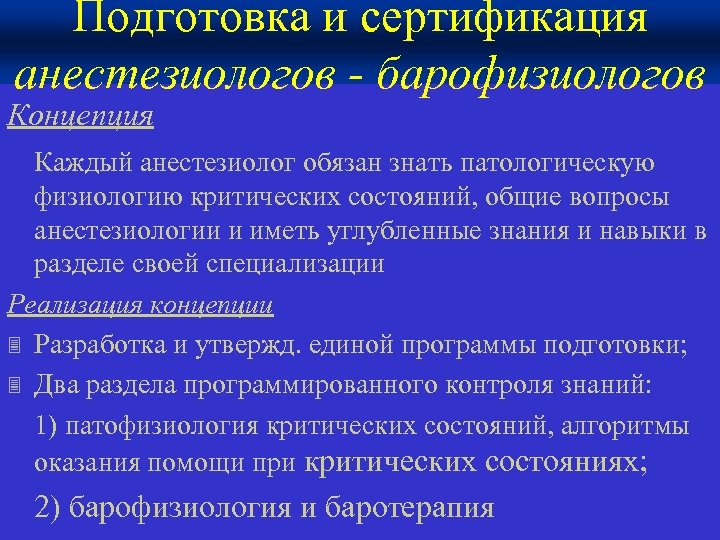 Подготовка и сертификация анестезиологов - барофизиологов

Концепция

Каждый анестезиолог обязан знать патологическую физиологию критических состояний, общие вопросы анестезиологии и иметь углубленные знания и навыки в разделе своей специализации

Реализация концепции

Разработка и утвержд. единой программы подготовки;

Два раздела программированного контроля знаний:

1) патофизиология критических состояний, алгоритмы оказания помощи при критических состояниях;

2) барофизиология и баротерапия